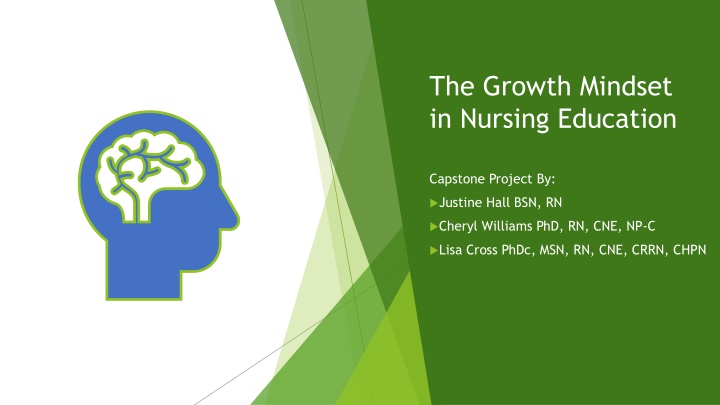 The Growth Mindset in Nursing Education

Capstone Project By:

▶Justine Hall BSN, RN

▶Cheryl Williams PhD, RN, CNE, NP-C

▶Lisa Cross PhDc, MSN, RN, CNE, CRRN, CHPN